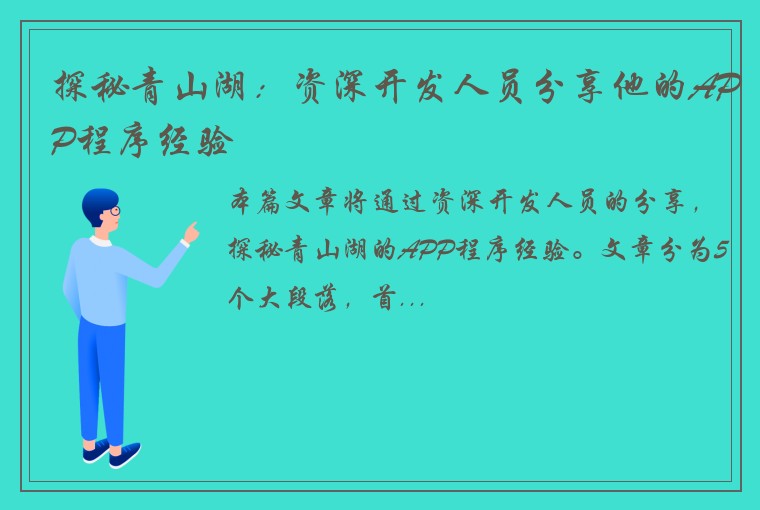 探秘青山湖：资深开发人员分享他的APP程序经验

本篇文章将通过资深开发人员的分享，探秘青山湖的APP程序经验。文章分为5个大段落，首...